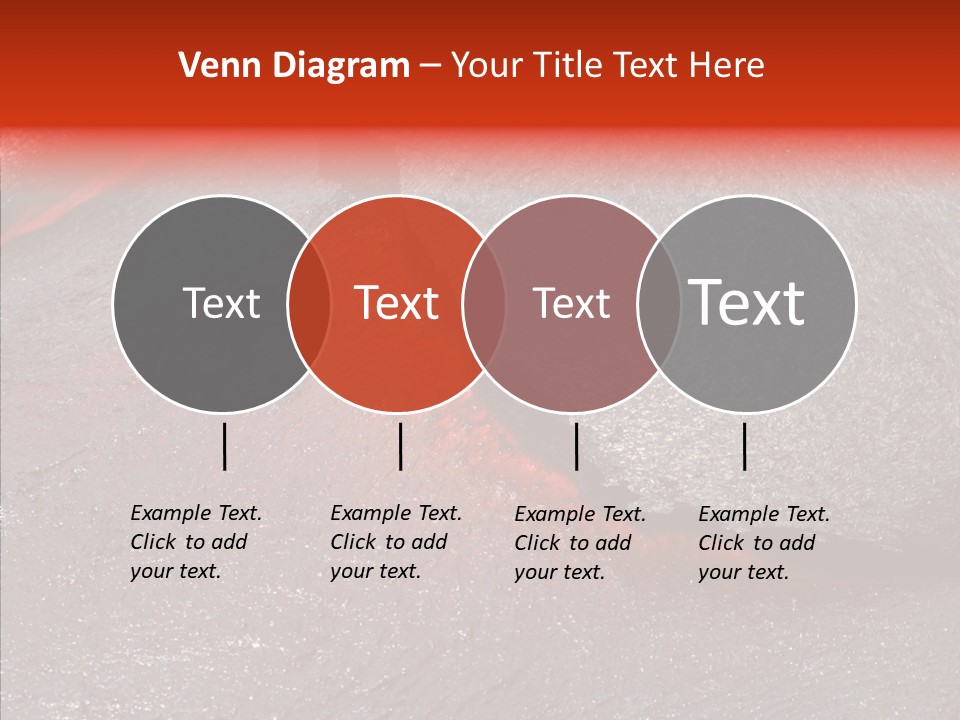 Venn Diagram – Your Title Text Here

Text

Text

Text

Text

Example Text. Click to add your text.

Example Text. Click to add your text.

Example Text. Click to add your text.

Example Text. Click to add your text.